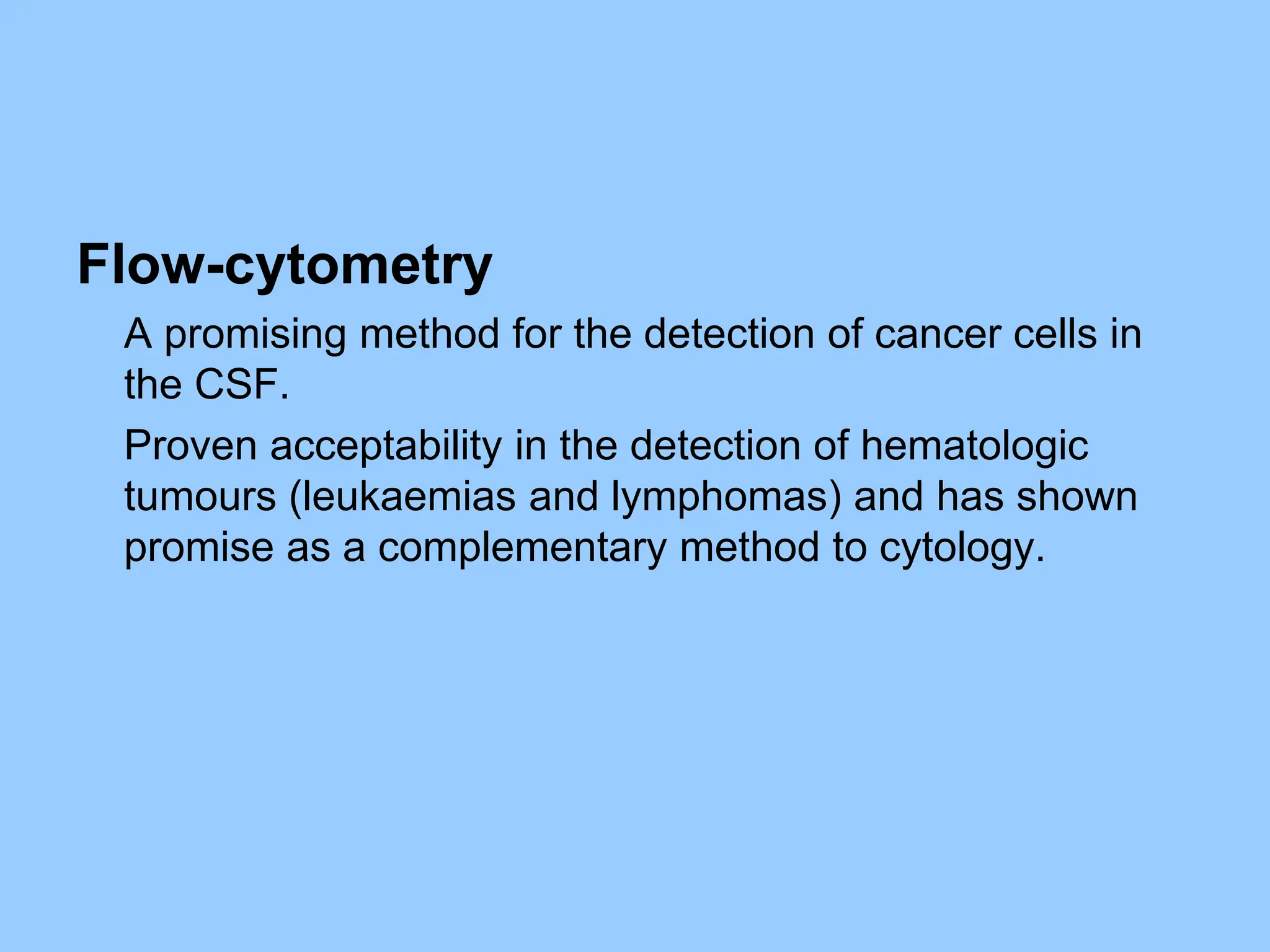 Flow-cytometry

A promising method for the detection of cancer cells in the CSF.

Proven acceptability in the detection of hematologic tumours (leukaemias and lymphomas) and has shown promise as a complementary method to cytology.